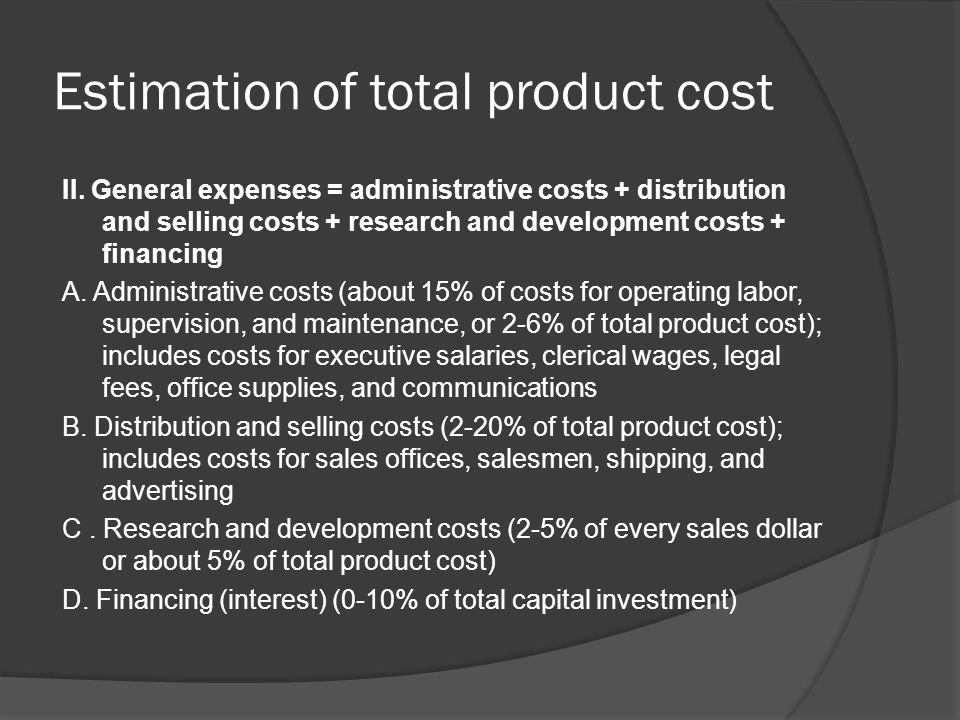 Estimation of total product cost

II. General expenses = administrative costs + distribution and selling costs + research and development costs + financing

A. Administrative costs (about 15% of costs for operating labor, supervision, and maintenance, or 2-6% of total product cost); includes costs for executive salaries, clerical wages, legal fees, office supplies, and communications

B. Distribution and selling costs (2-20% of total product cost); includes costs for sales offices, salesmen, shipping, and advertising

C . Research and development costs (2-5% of every sales dollar or about 5% of total product cost)

D. Financing (interest) (0-10% of total capital investment)